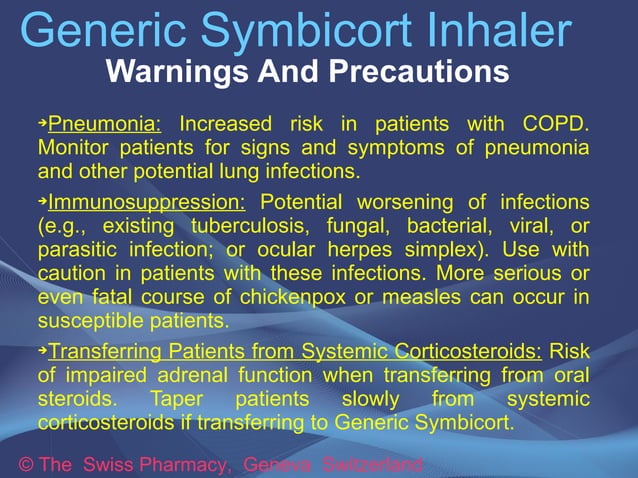 Generic Symbicort Inhaler
Warnings And Precautions

➔Pneumonia: Increased risk in patients with COPD. Monitor patients for signs and symptoms of pneumonia and other potential lung infections.

➔Immunosuppression: Potential worsening of infections (e.g., existing tuberculosis, fungal, bacterial, viral, or parasitic infection; or ocular herpes simplex). Use with caution in patients with these infections. More serious or even fatal course of chickenpox or measles can occur in susceptible patients.

➔Transferring Patients from Systemic Corticosteroids: Risk of impaired adrenal function when transferring from oral steroids. Taper patients slowly from systemic corticosteroids if transferring to Generic Symbicort.

© The Swiss Pharmacy, Geneva Switzerland